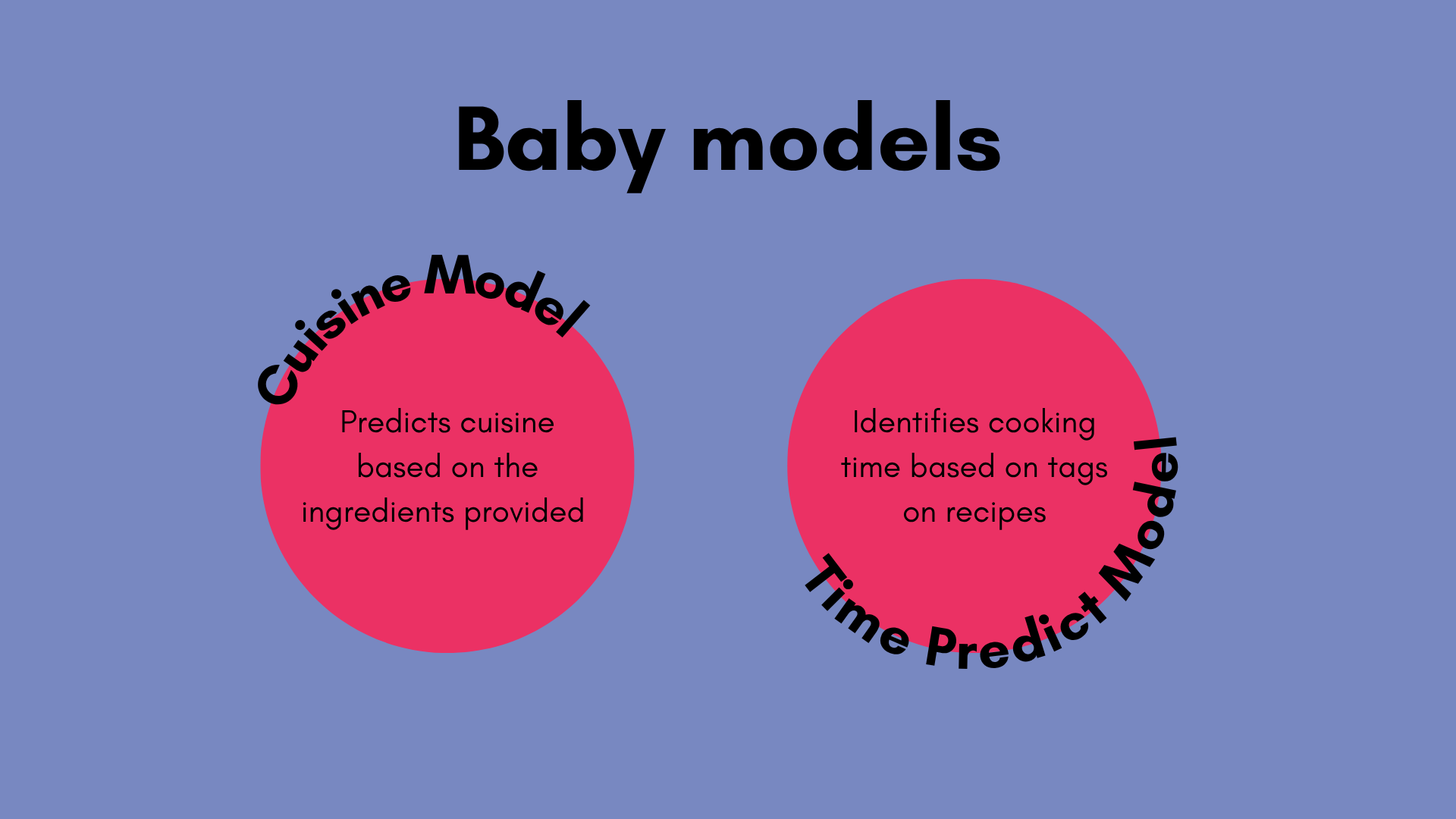 Baby models

Cuisine Model

Predicts cuisine based on the ingredients provided

Identifies cooking time based on tags on recipes

Time Predict Model